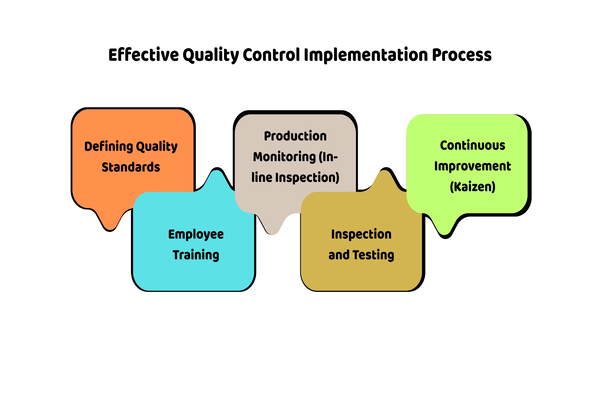 Effective Quality Control Implementation Process

Defining Quality Standards

Employee Training

Production Monitoring (In-line Inspection)

Inspection and Testing

Continuous Improvement (Kaizen)